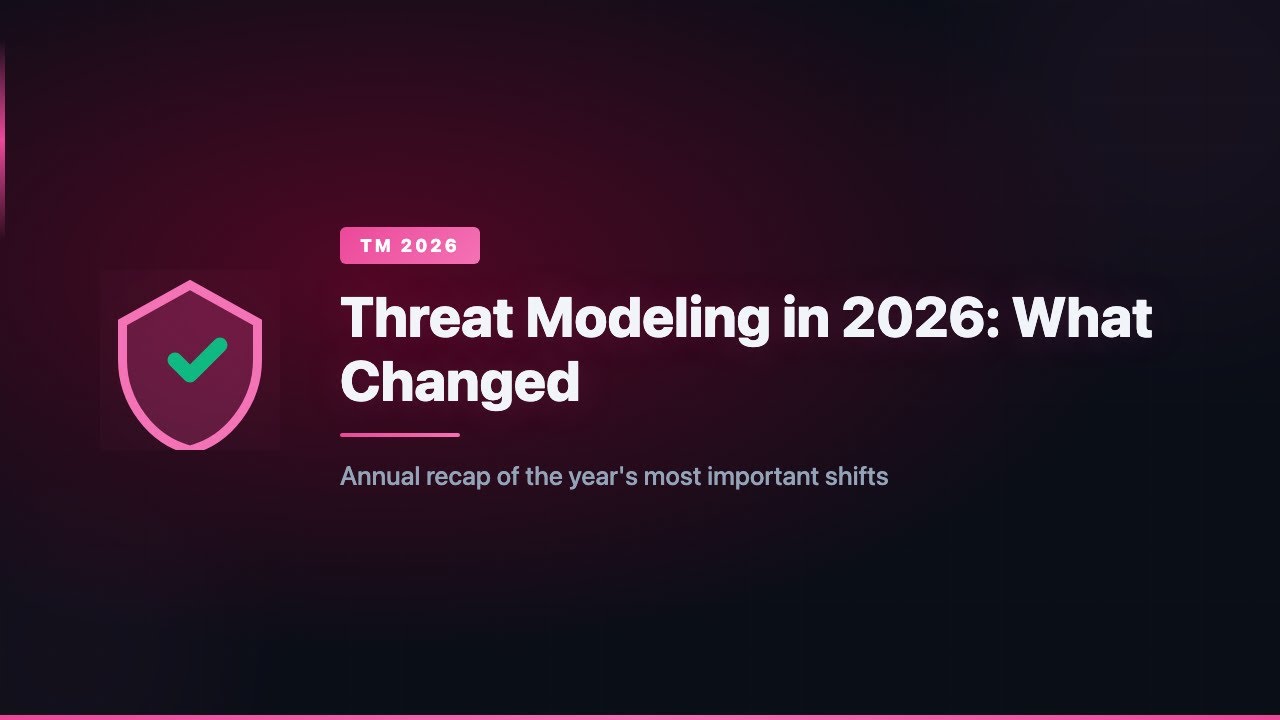 TM 2026

Threat Modeling in 2026: What Changed

Annual recap of the year's most important shifts